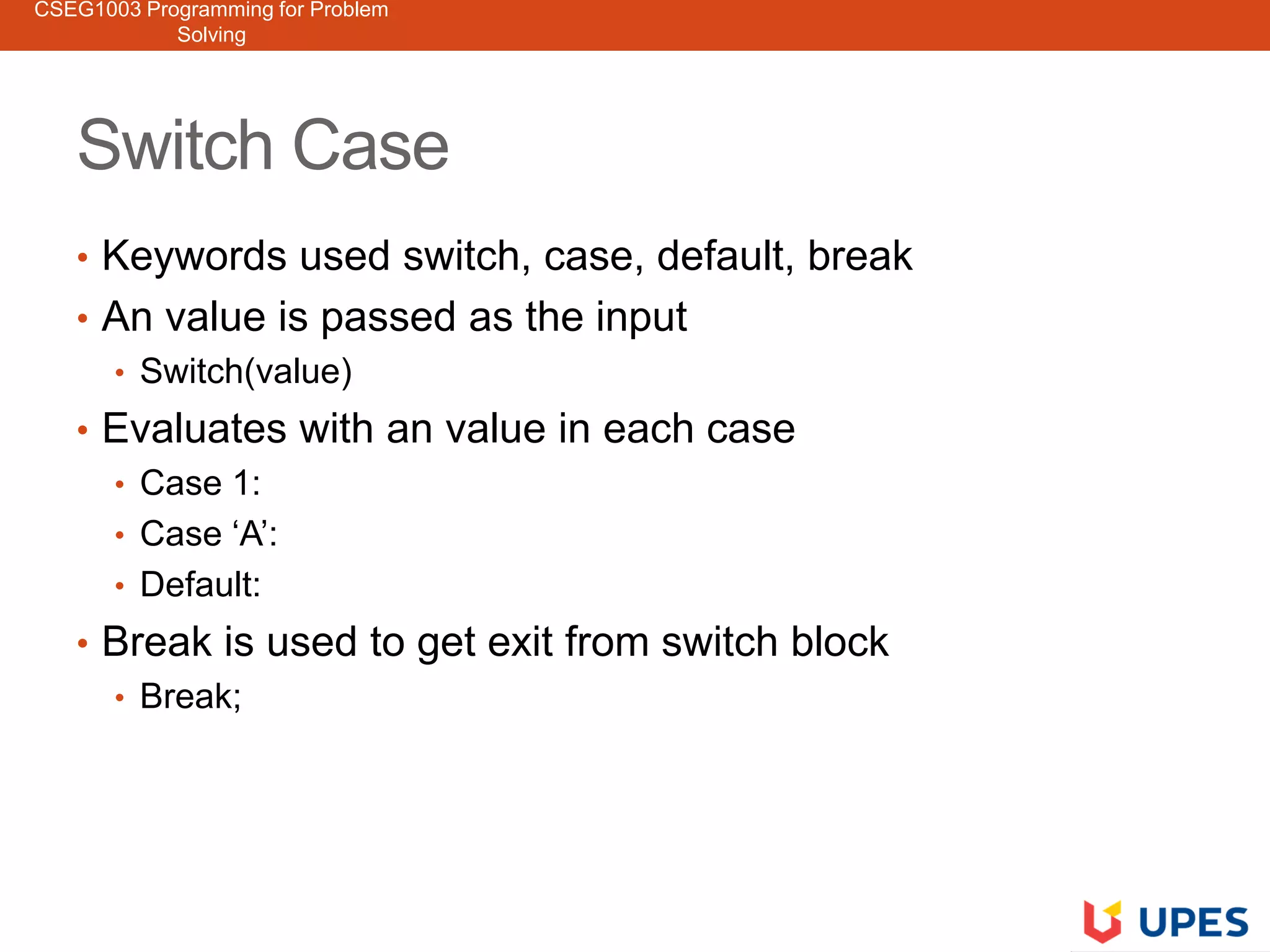 CSEG1003 Programming for Problem Solving

Switch Case

• Keywords used switch, case, default, break
• An value is passed as the input
  • Switch(value)
• Evaluates with an value in each case
  • Case 1:
  • Case ‘A’:
  • Default:
• Break is used to get exit from switch block
  • Break;

UPES